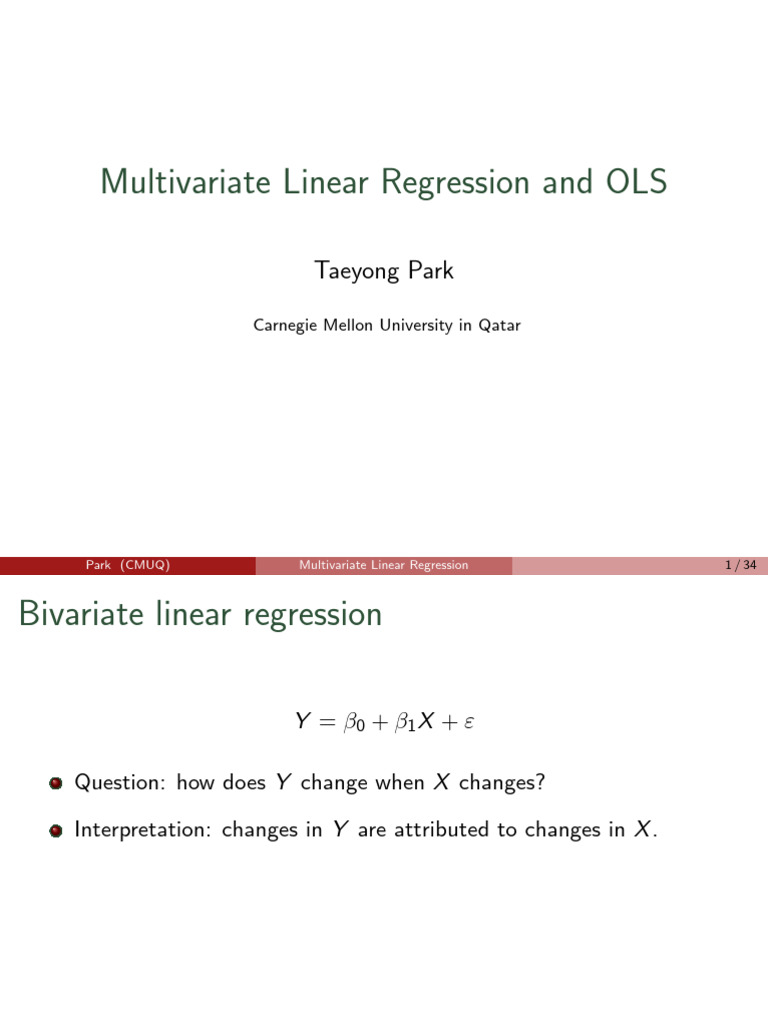 Multivariate Linear Regression and OLS

Taeyong Park

Carnegie Mellon University in Qatar

Park (CMUQ) Multivariate Linear Regression 1 / 34

Bivariate linear regression

$Y = \beta_0 + \beta_1 X + \varepsilon$

Question: how does $Y$ change when $X$ changes?

Interpretation: changes in $Y$ are attributed to changes in $X$.